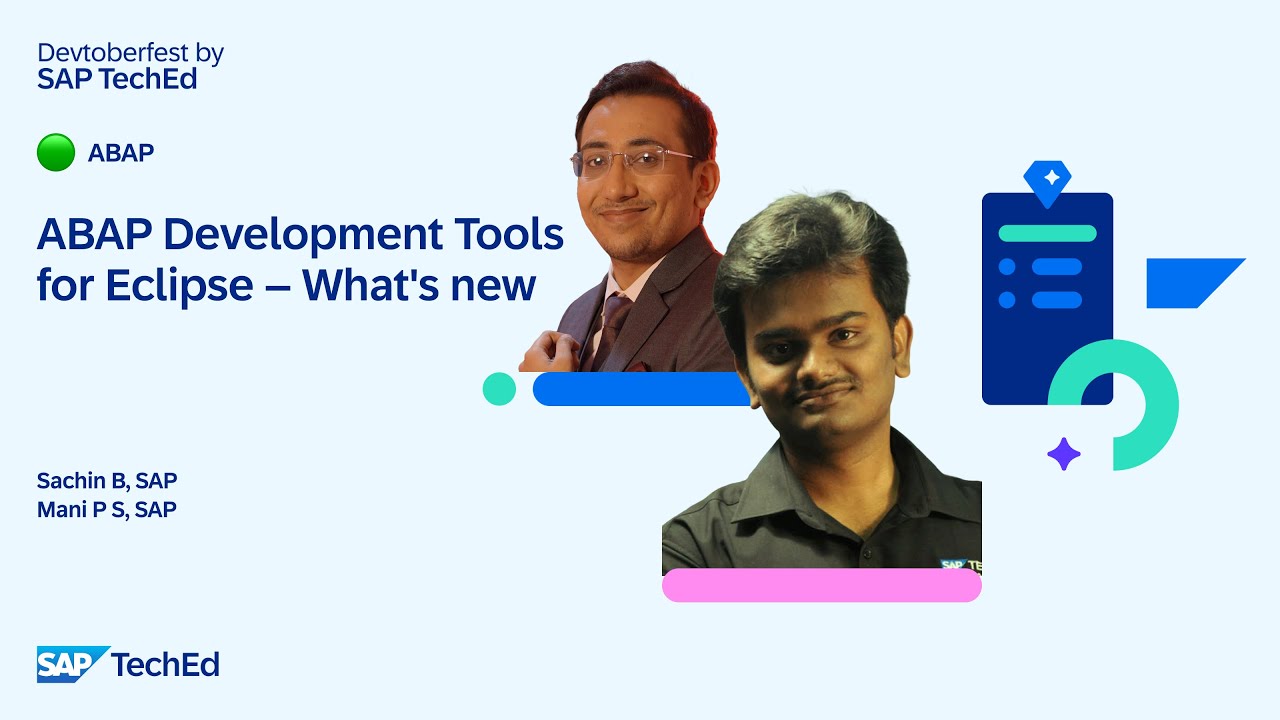 Devtoberfest by
SAP TechEd

ABAP

ABAP Development Tools for Eclipse – What's new

Sachin B, SAP
Mani P S, SAP

SAP TechEd